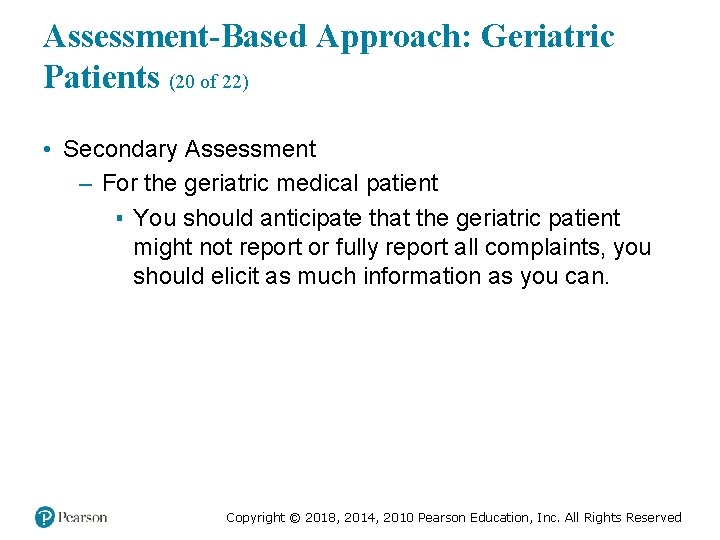 Assessment-Based Approach: Geriatric Patients (20 of 22)

• Secondary Assessment
– For the geriatric medical patient
▪ You should anticipate that the geriatric patient might not report or fully report all complaints, you should elicit as much information as you can.

Pearson

Copyright © 2018, 2014, 2010 Pearson Education, Inc. All Rights Reserved